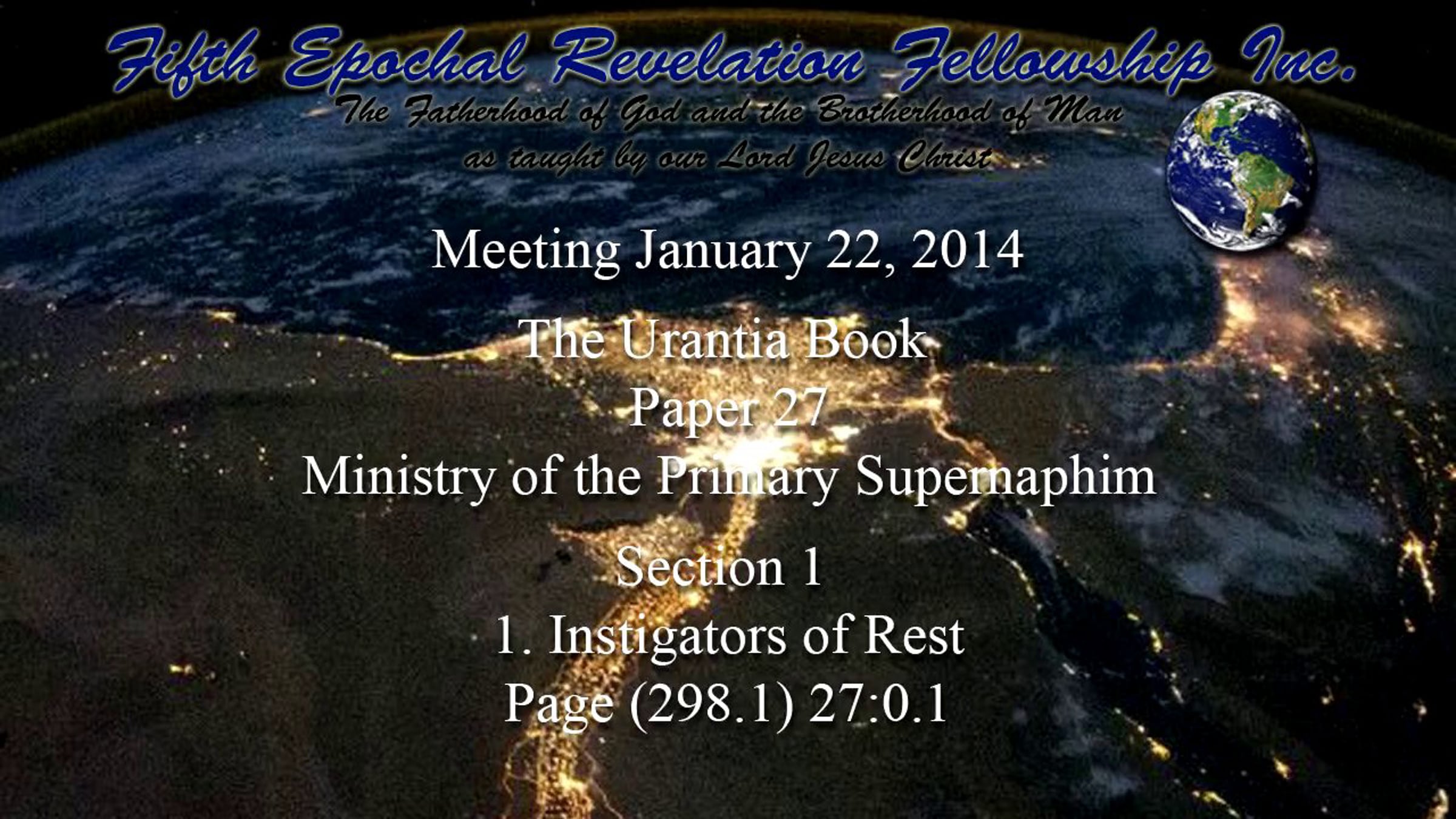 Fifth Epochal Revelation Fellowship Inc.

The Fatherhood of God and the Brotherhood of Man
as taught by our Lord Jesus Christ

Meeting January 22, 2014

The Urantia Book
Paper 27
Ministry of the Primary Supernaphim

Section 1
1. Instigators of Rest
Page (298.1) 27:0.1